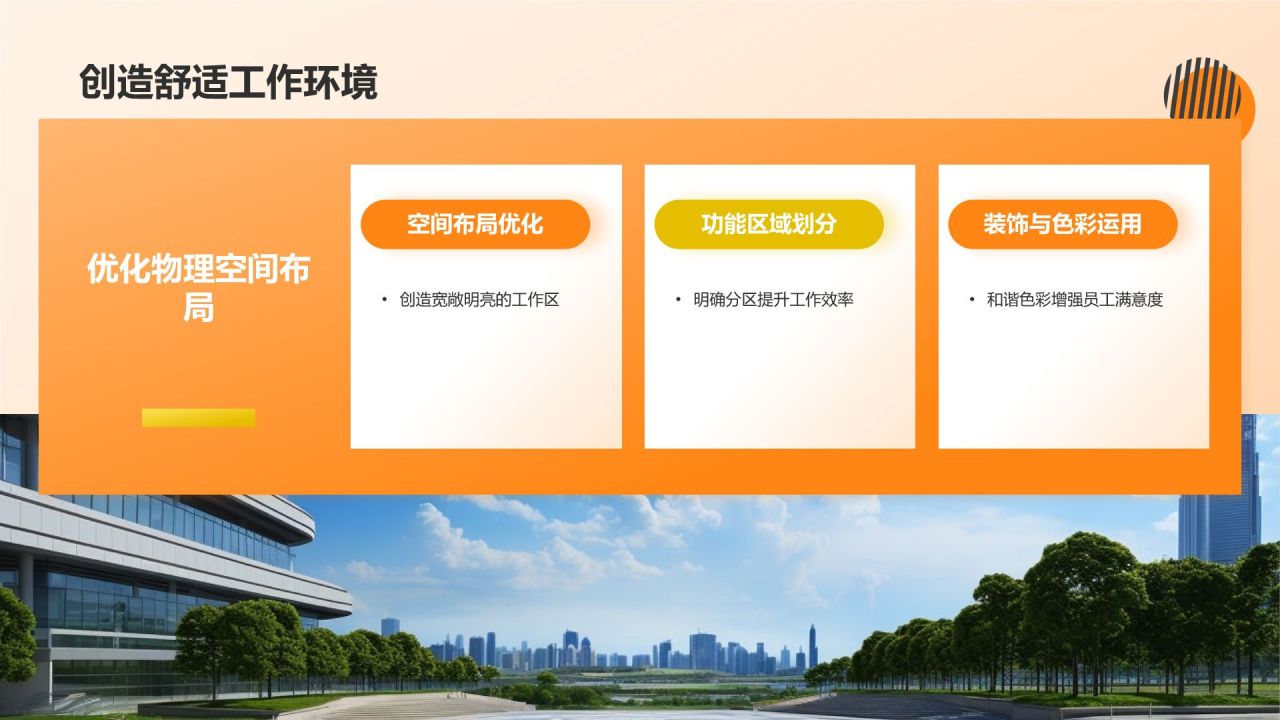 创造舒适工作环境

优化物理空间布局

空间布局优化

• 创造宽敞明亮的工作区

功能区域划分

• 明确分区提升工作效率

装饰与色彩运用

• 和谐色彩增强员工满意度